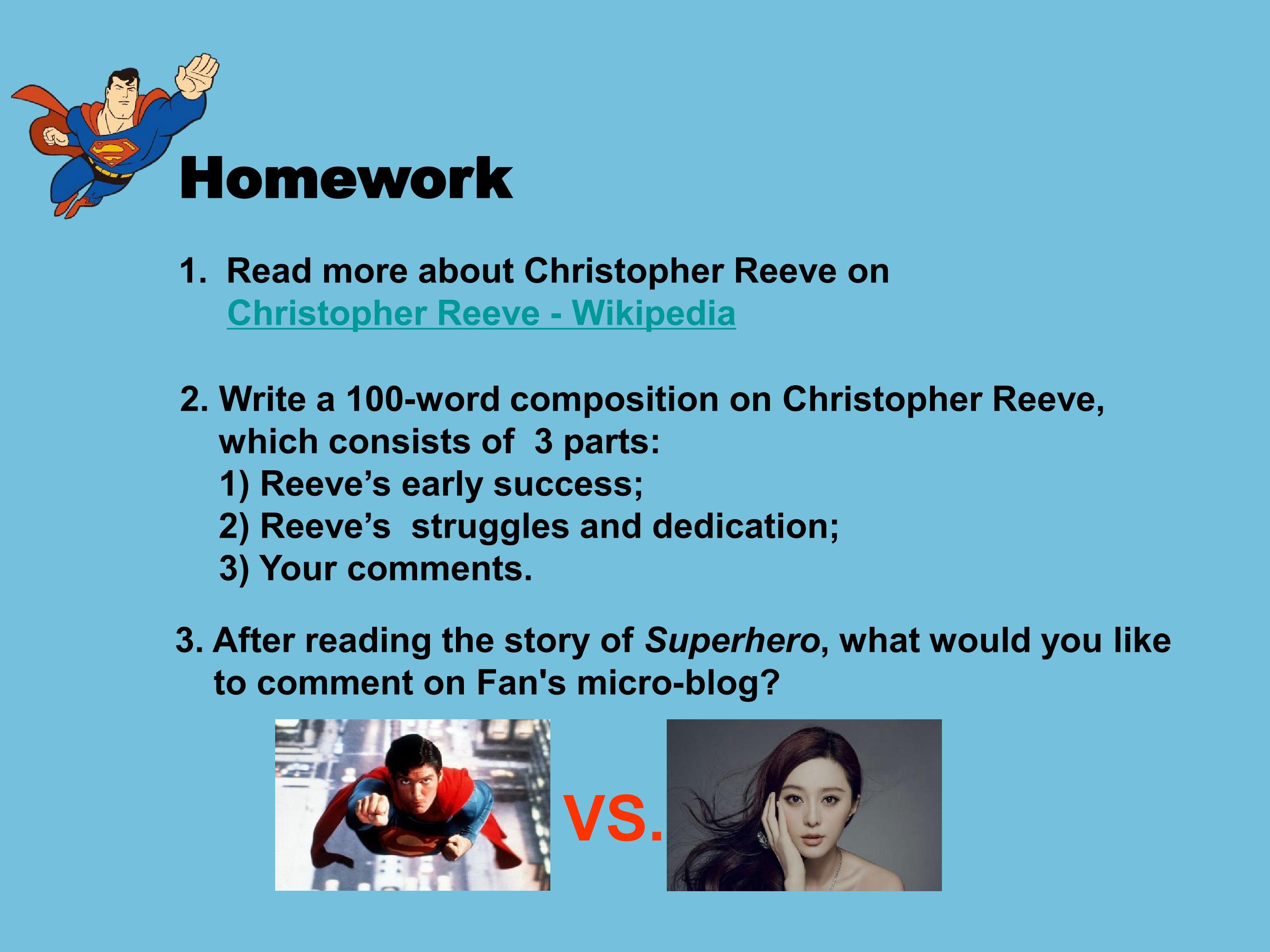 Homework

1. Read more about Christopher Reeve on Christopher Reeve - Wikipedia

2. Write a 100-word composition on Christopher Reeve, which consists of 3 parts:
1) Reeve's early success;
2) Reeve's struggles and dedication;
3) Your comments.

3. After reading the story of Superhero, what would you like to comment on Fan's micro-blog?

VS.